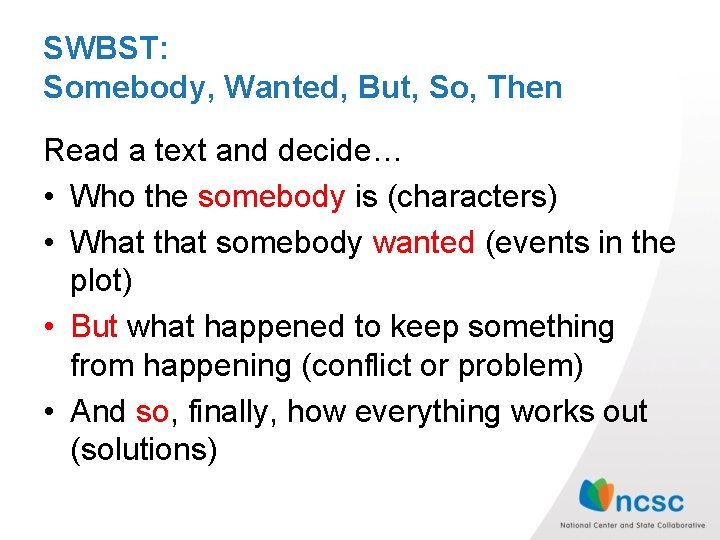 SWBST:
Somebody, Wanted, But, So, Then

Read a text and decide…

• Who the somebody is (characters)
• What that somebody wanted (events in the plot)
• But what happened to keep something from happening (conflict or problem)
• And so, finally, how everything works out (solutions)

ncsc
National Center and State Collaborative